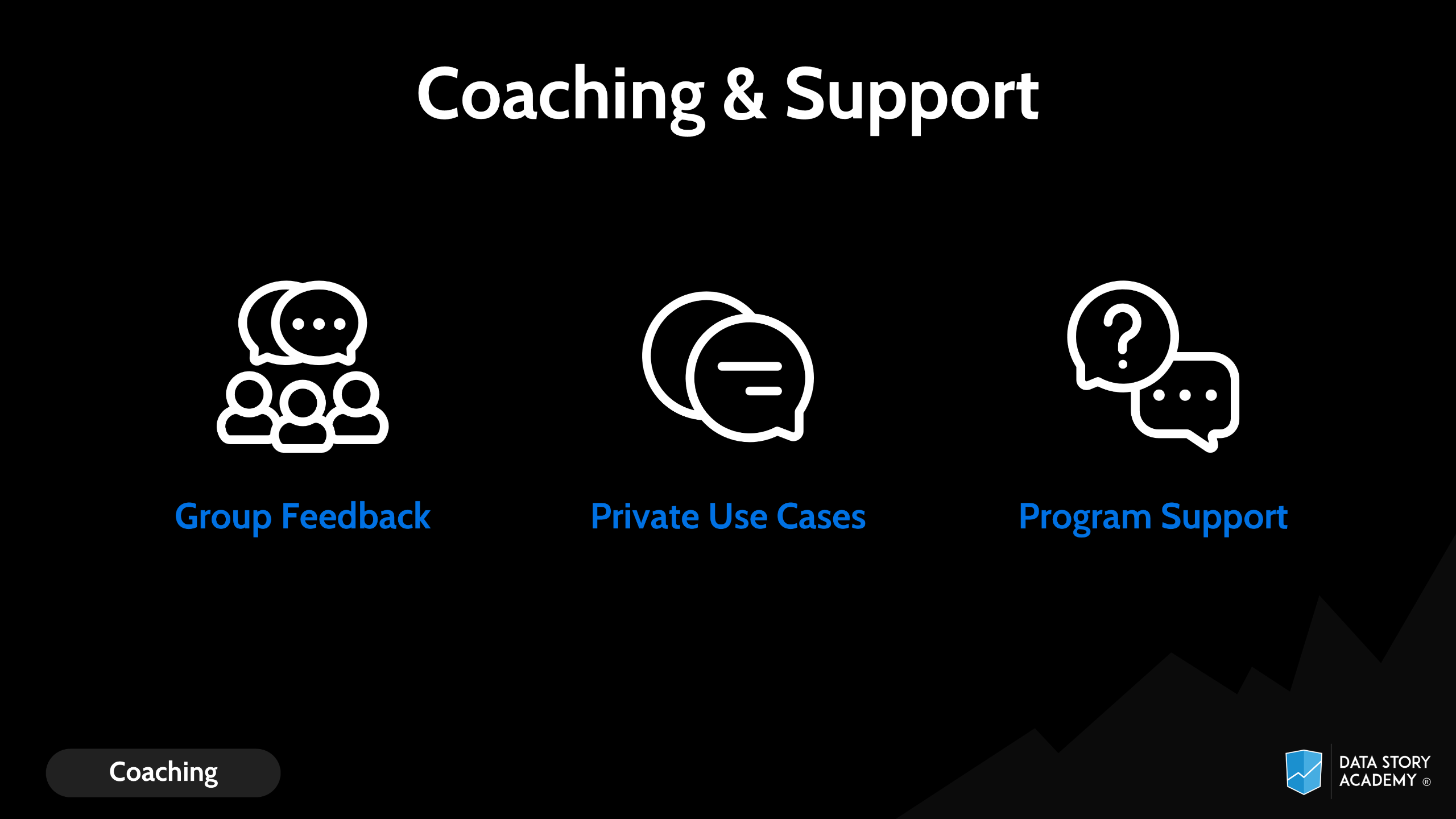 Coaching & Support

Group Feedback

Private Use Cases

Program Support

Coaching

DATA STORY ACADEMY ®